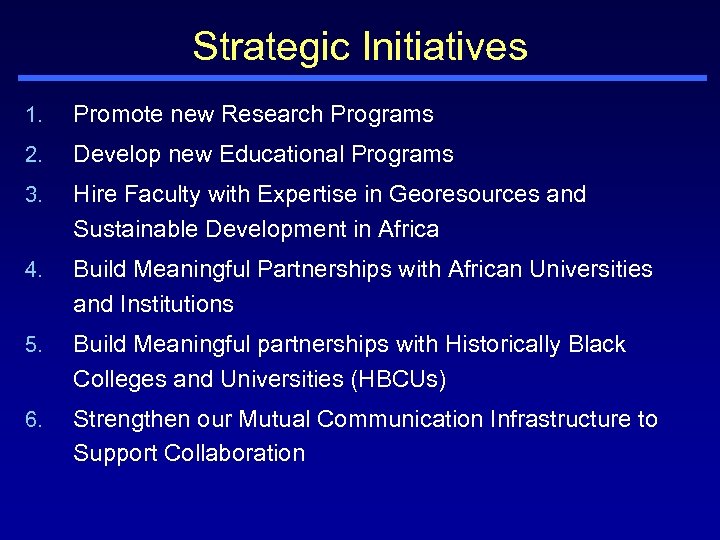 Strategic Initiatives

1. Promote new Research Programs

2. Develop new Educational Programs

3. Hire Faculty with Expertise in Georesources and Sustainable Development in Africa

4. Build Meaningful Partnerships with African Universities and Institutions

5. Build Meaningful partnerships with Historically Black Colleges and Universities (HBCUs)

6. Strengthen our Mutual Communication Infrastructure to Support Collaboration